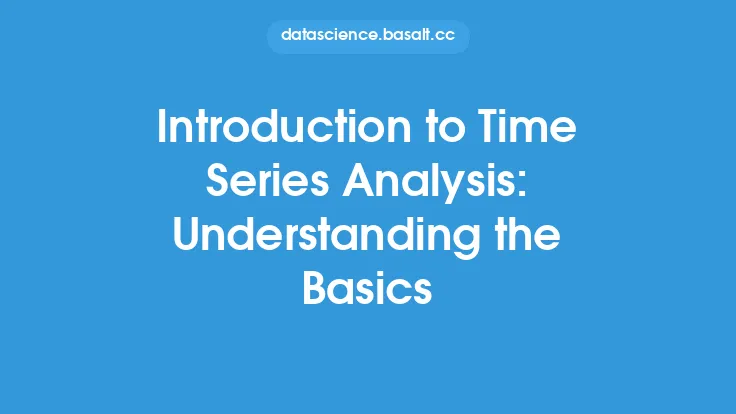 datascience.basalt.cc

Introduction to Time Series Analysis: Understanding the Basics